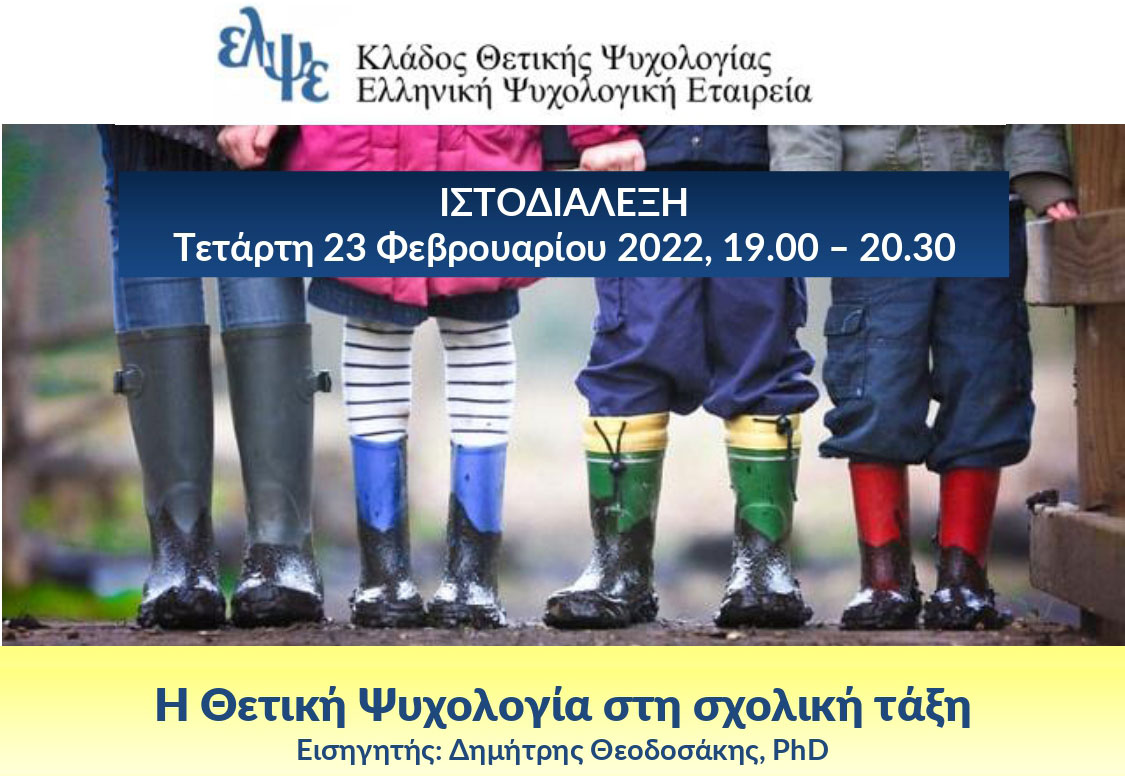 ελψε

Κλάδος Θετικής Ψυχολογίας
Ελληνική Ψυχολογική Εταιρεία

ΙΣΤΟΔΙΑΛΕΞΗ
Τετάρτη 23 Φεβρουαρίου 2022, 19.00 – 20.30

Η Θετική Ψυχολογία στη σχολική τάξη
Εισηγητής: Δημήτρης Θεοδοσάκης, PhD